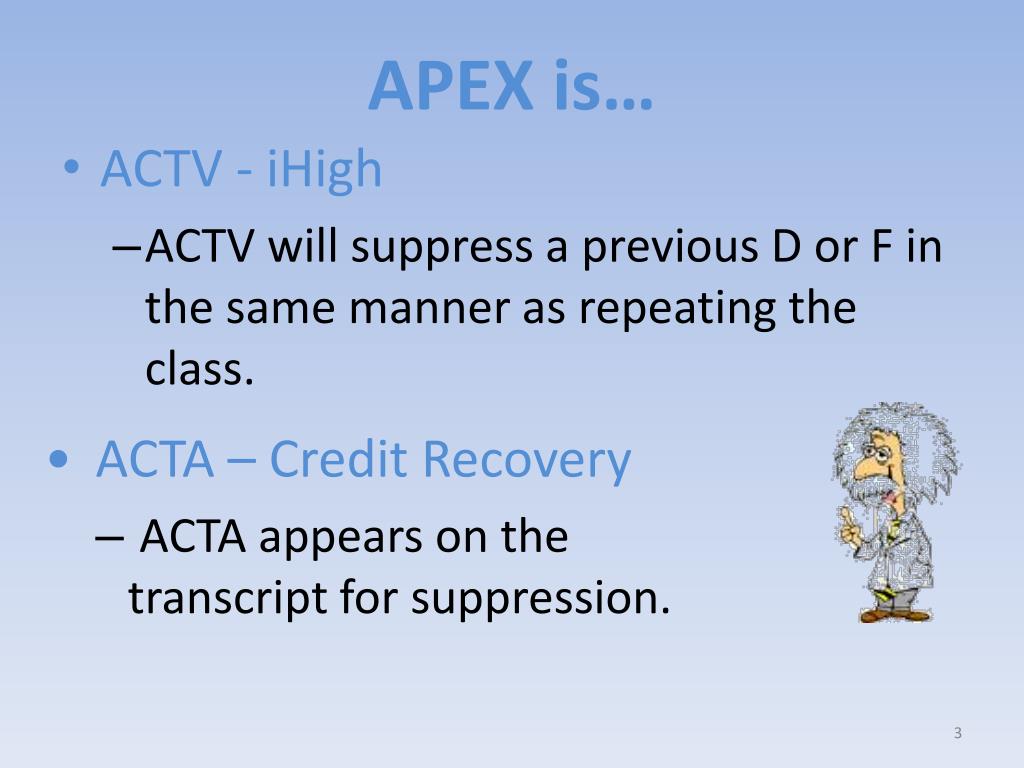 APEX is…

• ACTV - iHigh
– ACTV will suppress a previous D or F in the same manner as repeating the class.

• ACTA – Credit Recovery
– ACTA appears on the transcript for suppression.

3